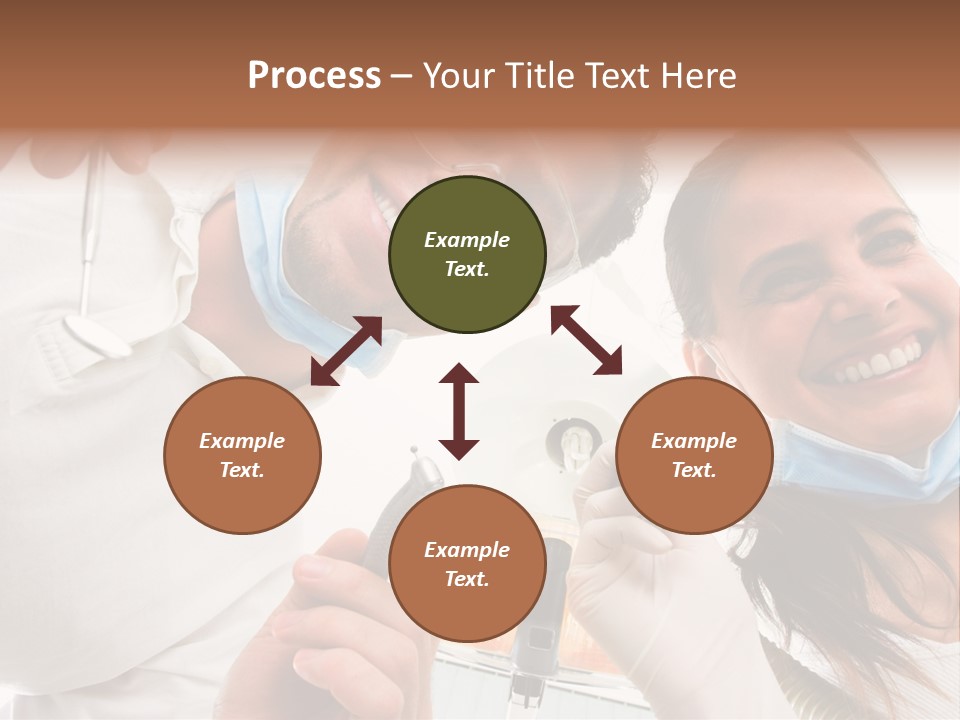 Process – Your Title Text Here

Example Text.

Example Text.

Example Text.

Example Text.